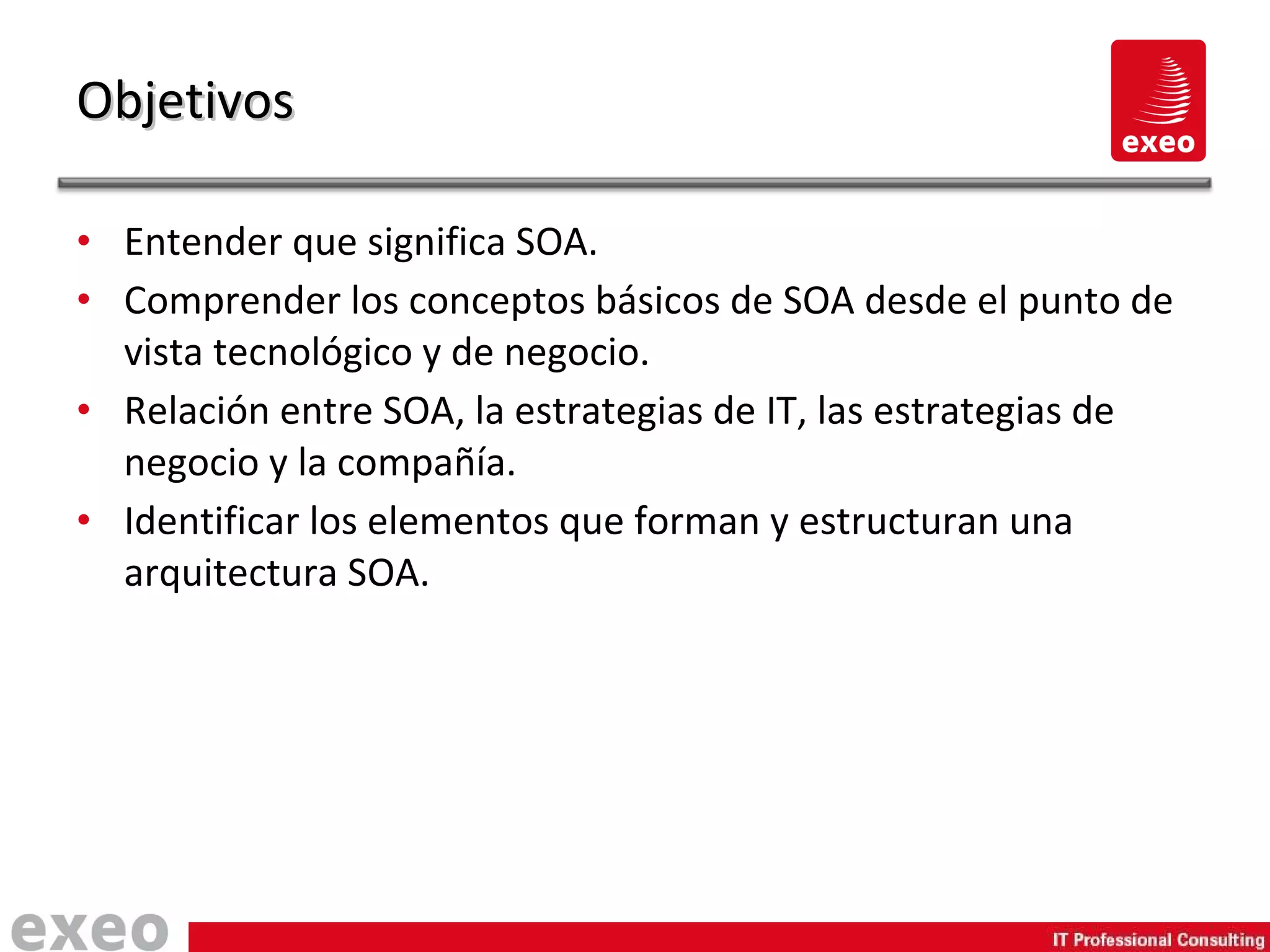 Objetivos

exeo

• Entender que significa SOA.
• Comprender los conceptos básicos de SOA desde el punto de vista tecnológico y de negocio.
• Relación entre SOA, la estrategias de IT, las estrategias de negocio y la compañía.
• Identificar los elementos que forman y estructuran una arquitectura SOA.

exeo

IT Professional Consulting